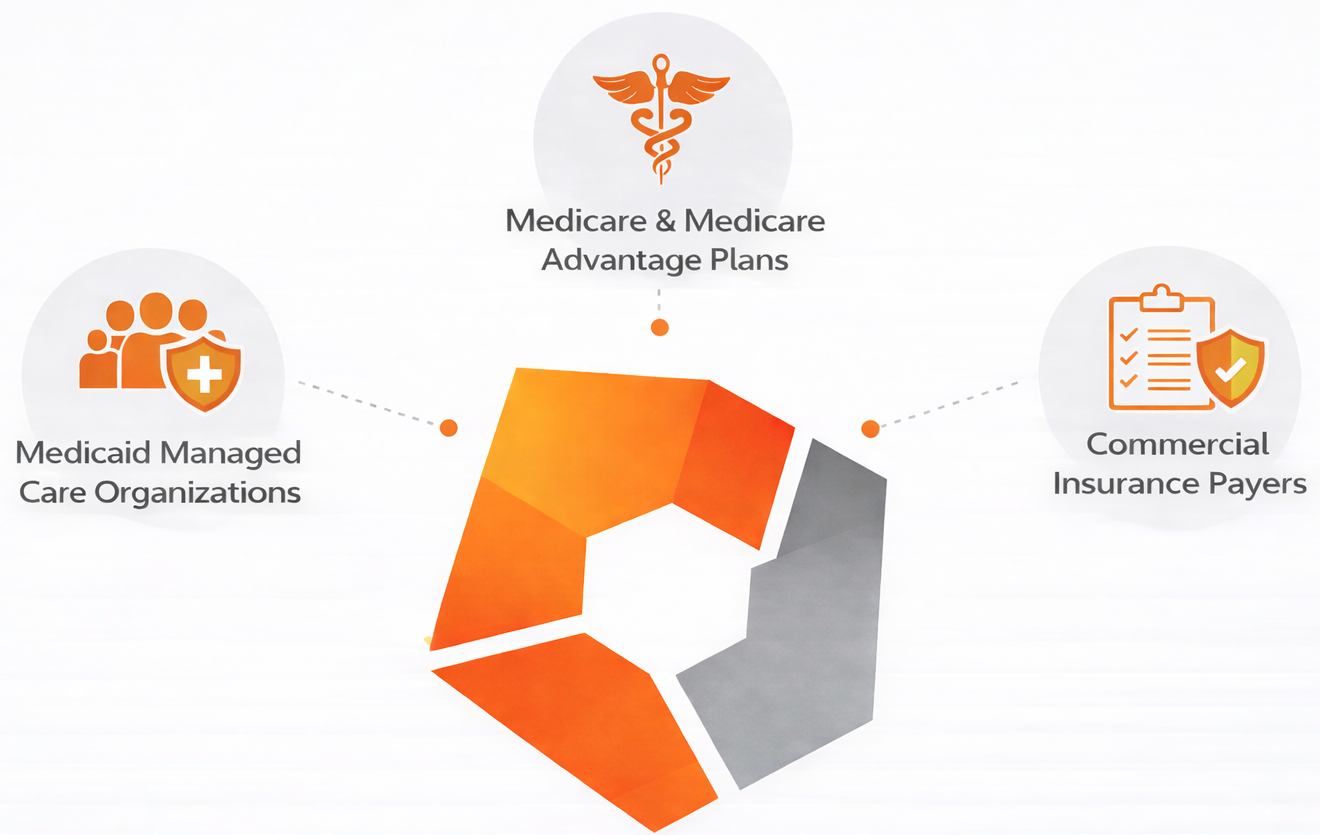 Medicare & Medicare Advantage Plans

Medicaid Managed Care Organizations

Commercial Insurance Payers